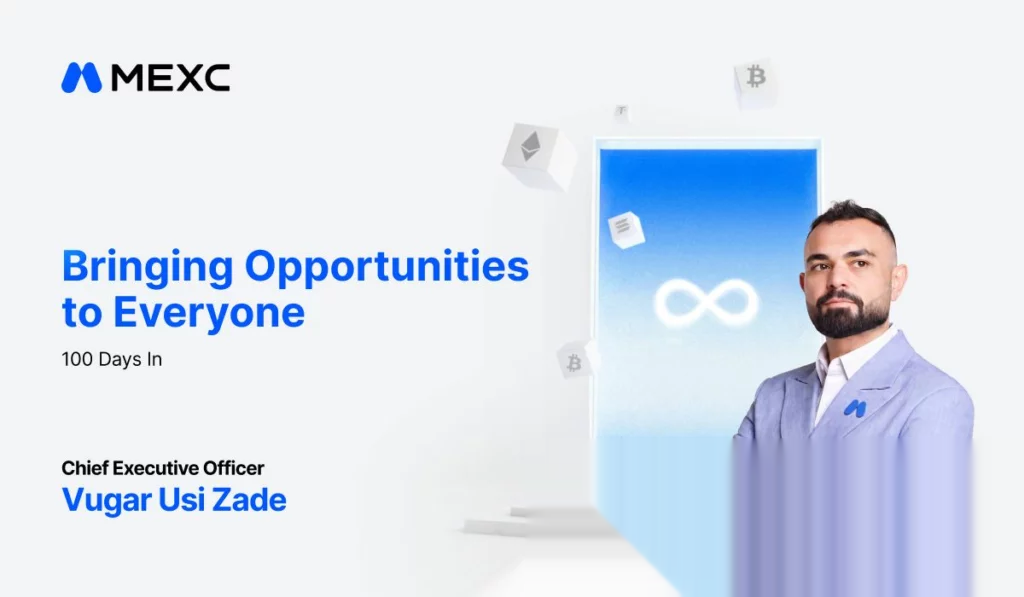 MEXC

Bringing Opportunities to Everyone

100 Days In

Chief Executive Officer

Vugar Usi Zade